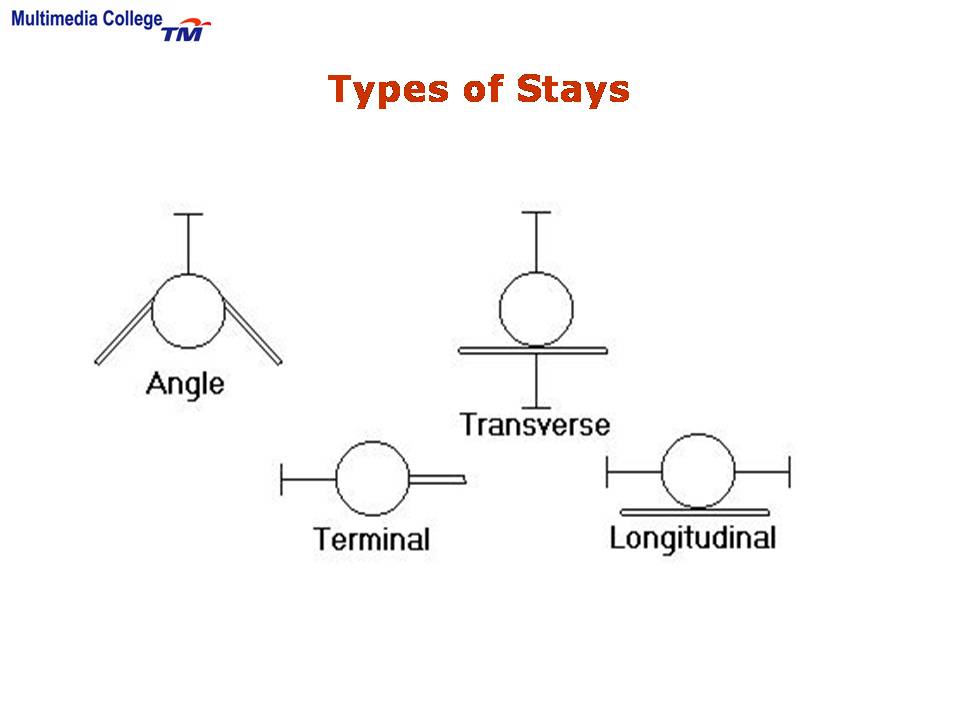 Multimedia College TM

Types of Stays

Angle

Transverse

Terminal

Longitudinal